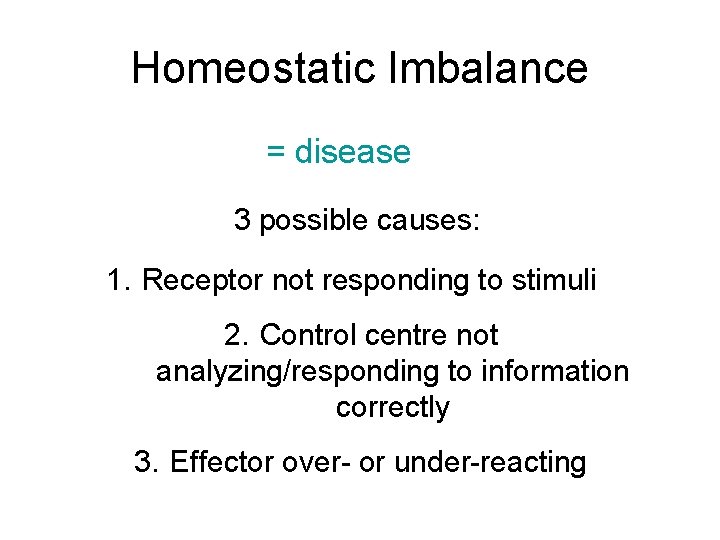 Homeostatic Imbalance

= disease

3 possible causes:

1. Receptor not responding to stimuli

2. Control centre not analyzing/responding to information correctly

3. Effector over- or under-reacting